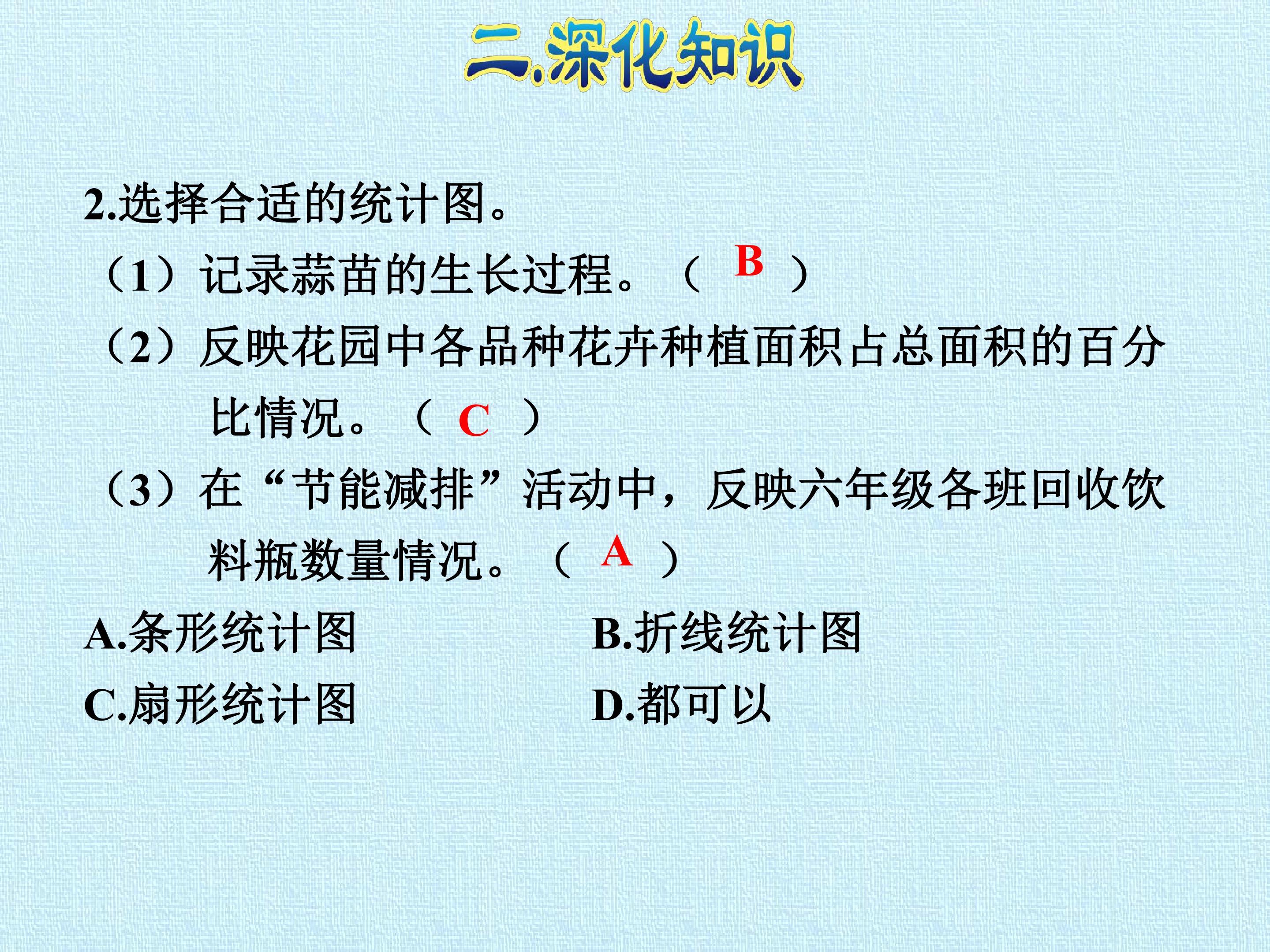 二.深化知识

2.选择合适的统计图。

（1）记录蒜苗的生长过程。（ B ）

（2）反映花园中各品种花卉种植面积占总面积的百分比情况。（ C ）

（3）在“节能减排”活动中，反映六年级各班回收饮料瓶数量情况。（ A ）

A.条形统计图　　B.折线统计图

C.扇形统计图　　D.都可以